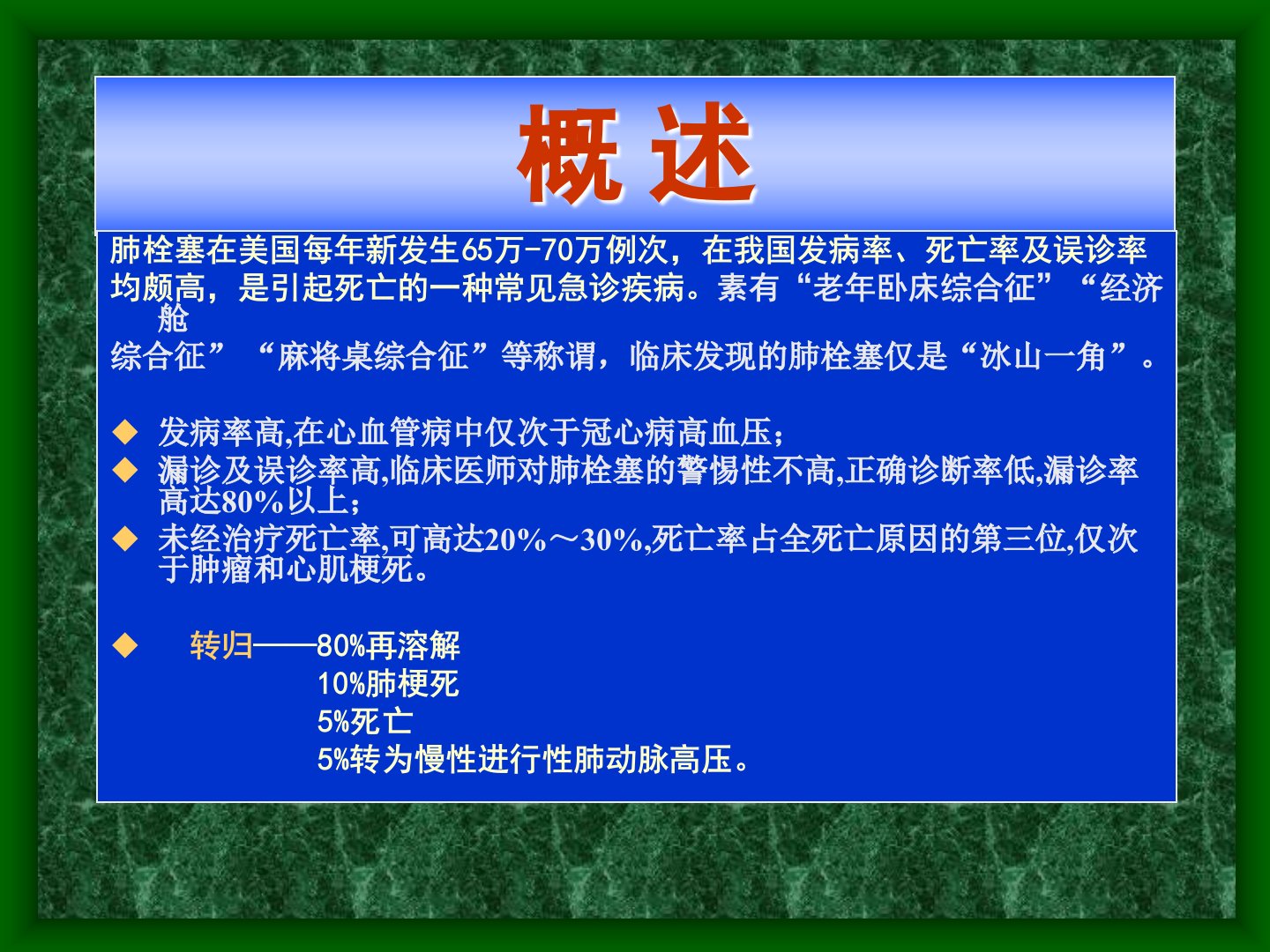 概 述

肺栓塞在美国每年新发生65万-70万例次，在我国发病率、死亡率及误诊率均颇高，是引起死亡的一种常见急诊疾病。素有“老年卧床综合征”“经济舱综合征”“麻将桌综合征”等称谓，临床发现的肺栓塞仅是“冰山一角”。

◆ 发病率高,在心血管病中仅次于冠心病高血压；
◆ 漏诊及误诊率高,临床医师对肺栓塞的警惕性不高,正确诊断率低,漏诊率高达80%以上；
◆ 未经治疗死亡率,可高达20%～30%,死亡率占全死亡原因的第三位,仅次于肿瘤和心肌梗死。

◆ 转归——80%再溶解
10%肺梗死
5%死亡
5%转为慢性进行性肺动脉高压。